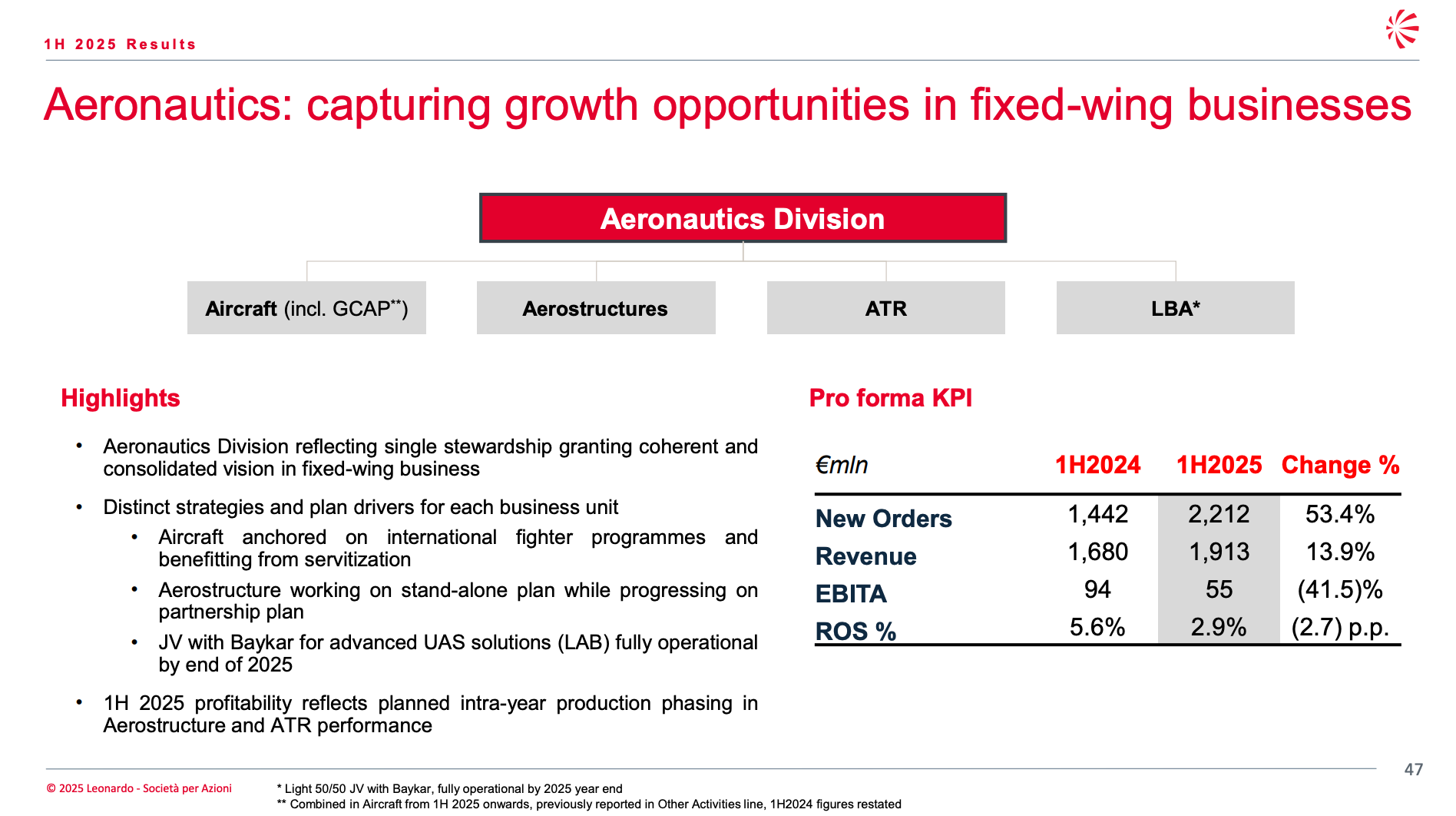 1H 2025 Results

Aeronautics: capturing growth opportunities in fixed-wing businesses

Aeronautics Division

Aircraft (incl. GCAP**)

Aerostructures

ATR

LBA*

Highlights

• Aeronautics Division reflecting single stewardship granting coherent and consolidated vision in fixed-wing business

• Distinct strategies and plan drivers for each business unit

• Aircraft anchored on international fighter programmes and benefitting from servitization

• Aerostructure working on stand-alone plan while progressing on partnership plan

• JV with Baykar for advanced UAS solutions (LAB) fully operational by end of 2025

• 1H 2025 profitability reflects planned intra-year production phasing in Aerostructure and ATR performance

Pro forma KPI

| €mln | 1H2024 | 1H2025 | Change % |
|---|---|---|---|
| New Orders | 1,442 | 2,212 | 53.4% |
| Revenue | 1,680 | 1,913 | 13.9% |
| EBITA | 94 | 55 | (41.5)% |
| ROS % | 5.6% | 2.9% | (2.7) p.p. |

47

© 2025 Leonardo - Società per Azioni

* Light 50/50 JV with Baykar, fully operational by 2025 year end
** Combined in Aircraft from 1H 2025 onwards, previously reported in Other Activities line, 1H2024 figures restated